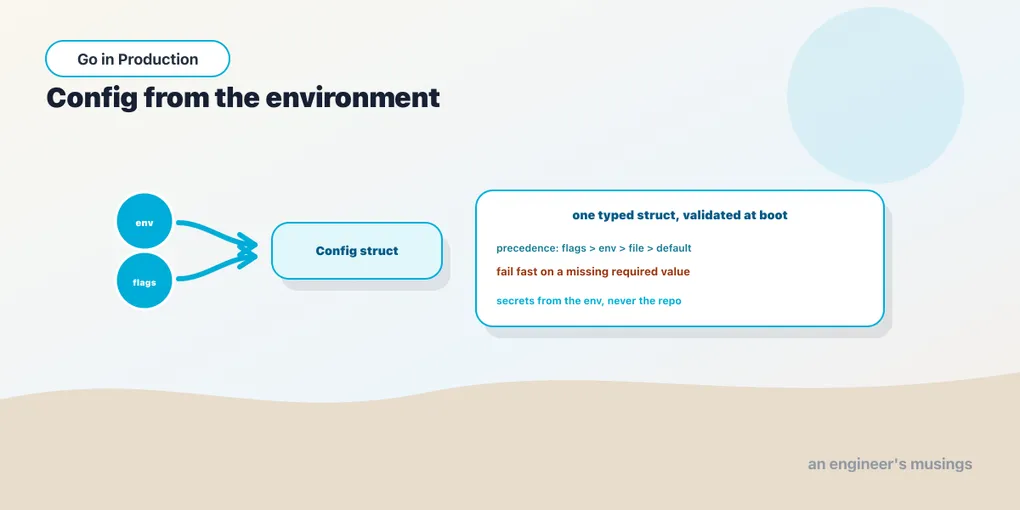 Go in Production

Config from the environment

env

flags

Config struct

one typed struct, validated at boot

precedence: flags > env > file > default

fail fast on a missing required value

secrets from the env, never the repo

an engineer's musings